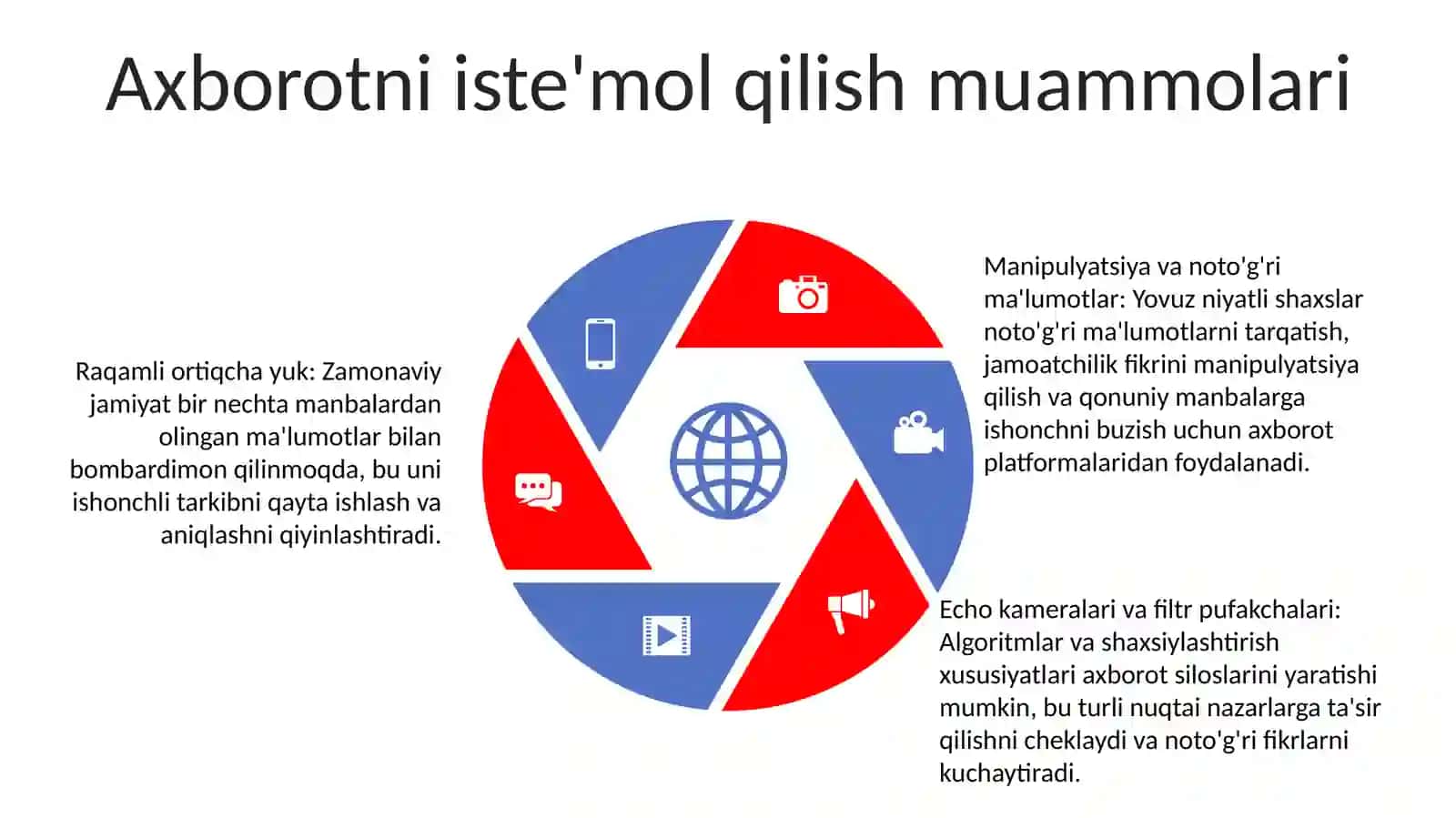 Axborotni iste'mol qilish muammolari

Raqamli ortiqcha yuk: Zamonaviy jamiyat bir nechta manbalardan olingan ma'lumotlar bilan bombardimon qilinmoqda, bu uni ishonchli tarkibni qayta ishlash va aniqlashni qiyinlashtiradi.

Manipulyatsiya va noto'g'ri ma'lumotlar: Yovuz niyatli shaxslar noto'g'ri ma'lumotlarni tarqatish, jamoatchilik fikrini manipulyatsiya qilish va qonuniy manbalarga ishonchni buzish uchun axborot platformalaridan foydalanadi.

Echo kameralari va filtr pufakchalari: Algoritmlar va shaxsiylashtirish xususiyatlari axborot siloslarini yaratishi mumkin, bu turli nuqtai nazarlarga ta'sir qilishni cheklaydi va noto'g'ri fikrlarni kuchaytiradi.